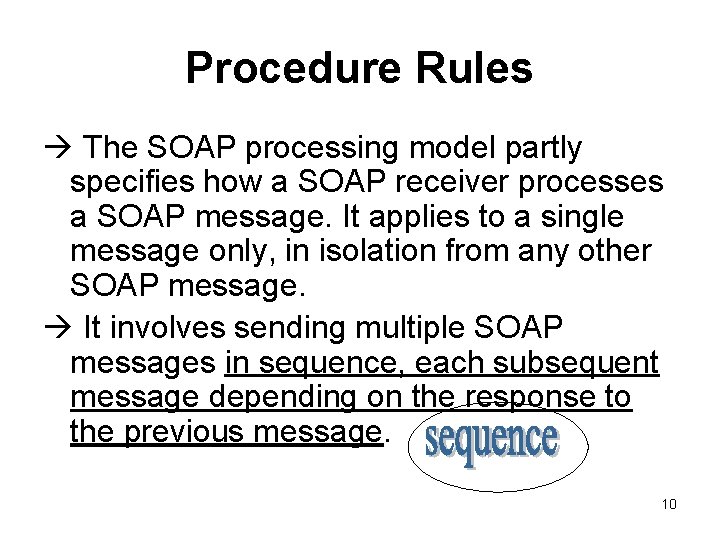 Procedure Rules

→ The SOAP processing model partly specifies how a SOAP receiver processes a SOAP message. It applies to a single message only, in isolation from any other SOAP message.

→ It involves sending multiple SOAP messages in sequence, each subsequent message depending on the response to the previous message.

sequence

10